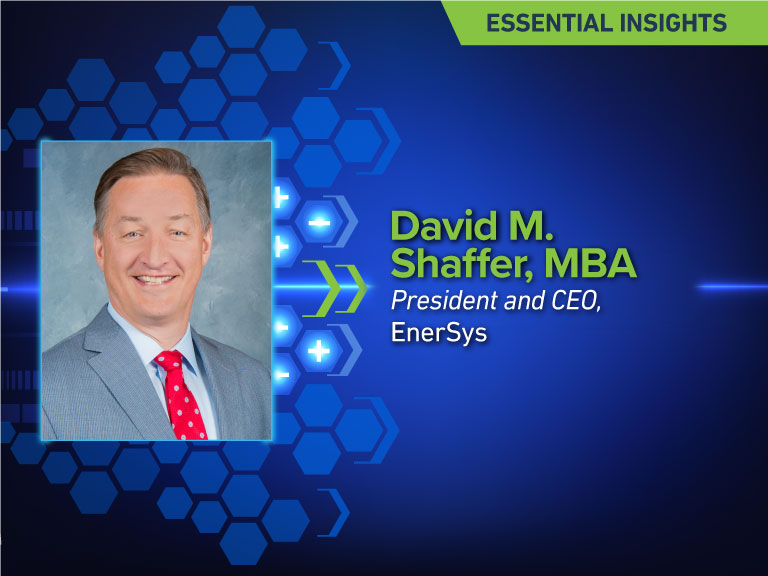 ESSENTIAL INSIGHTS

David M. Shaffer, MBA

President and CEO, EnerSys